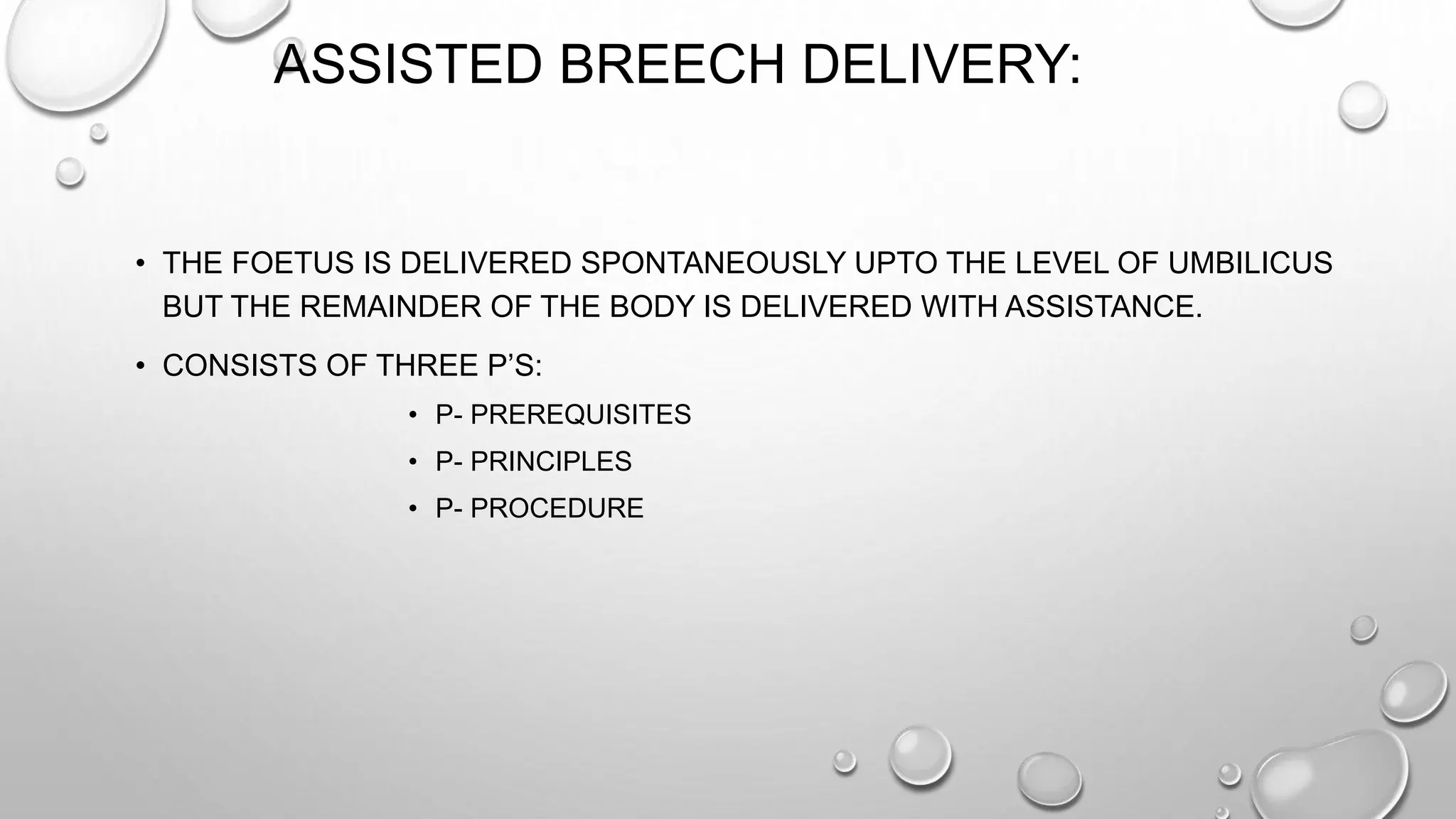 ASSISTED BREECH DELIVERY:

• THE FOETUS IS DELIVERED SPONTANEOUSLY UPTO THE LEVEL OF UMBILICUS BUT THE REMAINDER OF THE BODY IS DELIVERED WITH ASSISTANCE.

• CONSISTS OF THREE P'S:

• P- PREREQUISITES

• P- PRINCIPLES

• P- PROCEDURE